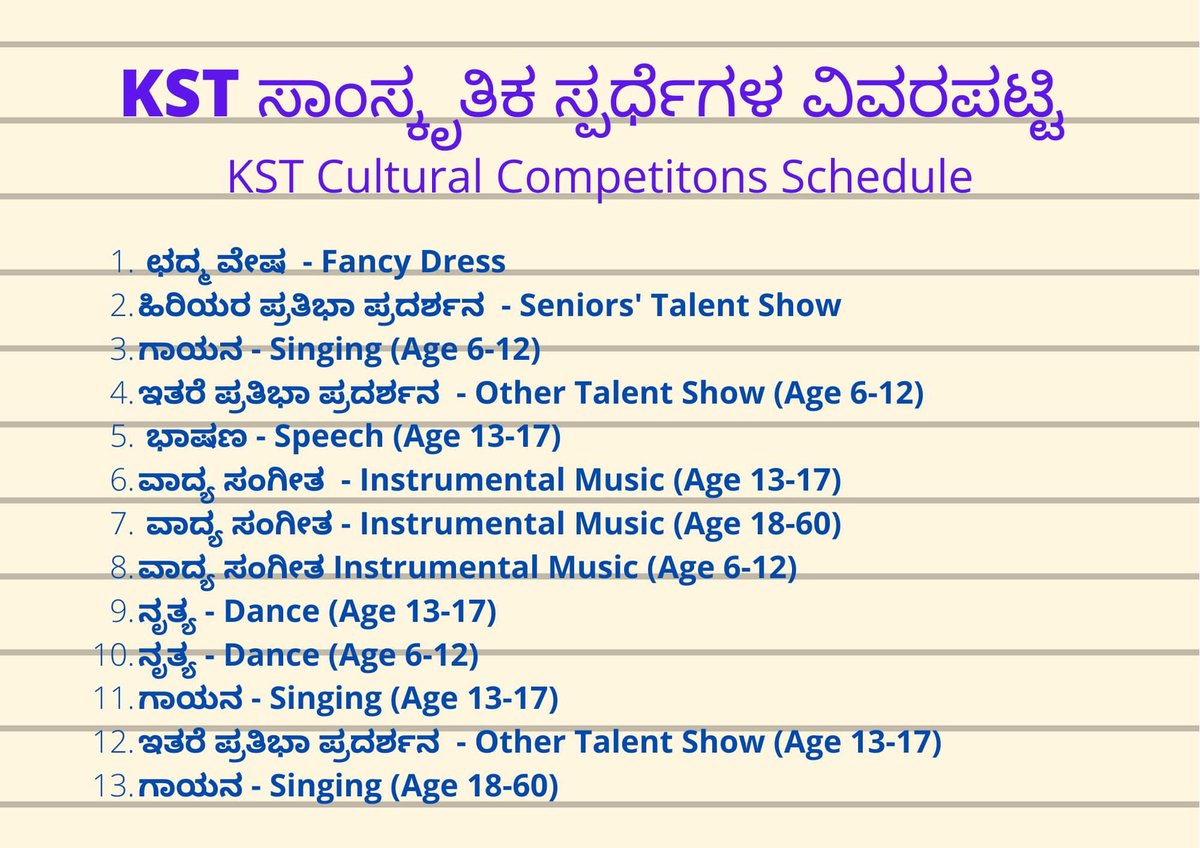 KST ಸಾಂಸ್ಕೃತಿಕ ಸ್ಪರ್ಧೆಗಳ ವಿವರಪಟ್ಟಿ
KST Cultural Competitons Schedule

1. ಛದ್ಮ ವೇಷ - Fancy Dress
2. ಹಿರಿಯರ ಪ್ರತಿಭಾ ಪ್ರದರ್ಶನ - Seniors' Talent Show
3. ಗಾಯನ - Singing (Age 6-12)
4. ಇತರೆ ಪ್ರತಿಭಾ ಪ್ರದರ್ಶನ - Other Talent Show (Age 6-12)
5. ಭಾಷಣ - Speech (Age 13-17)
6. ವಾದ್ಯ ಸಂಗೀತ - Instrumental Music (Age 13-17)
7. ವಾದ್ಯ ಸಂಗೀತ - Instrumental Music (Age 18-60)
8. ವಾದ್ಯ ಸಂಗೀತ Instrumental Music (Age 6-12)
9. ನೃತ್ಯ - Dance (Age 13-17)
10. ನೃತ್ಯ - Dance (Age 6-12)
11. ಗಾಯನ - Singing (Age 13-17)
12. ಇತರೆ ಪ್ರತಿಭಾ ಪ್ರದರ್ಶನ - Other Talent Show (Age 13-17)
13. ಗಾಯನ - Singing (Age 18-60)